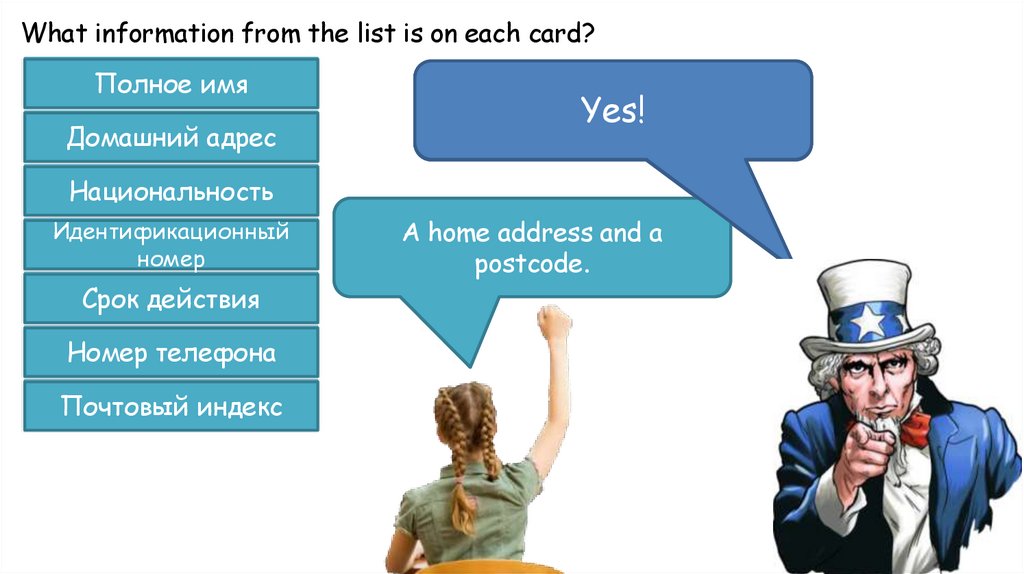 What information from the list is on each card?

Полное имя

Домашний адрес

Национальность

Идентификационный номер

Срок действия

Номер телефона

Почтовый индекс

Yes!

A home address and a postcode.